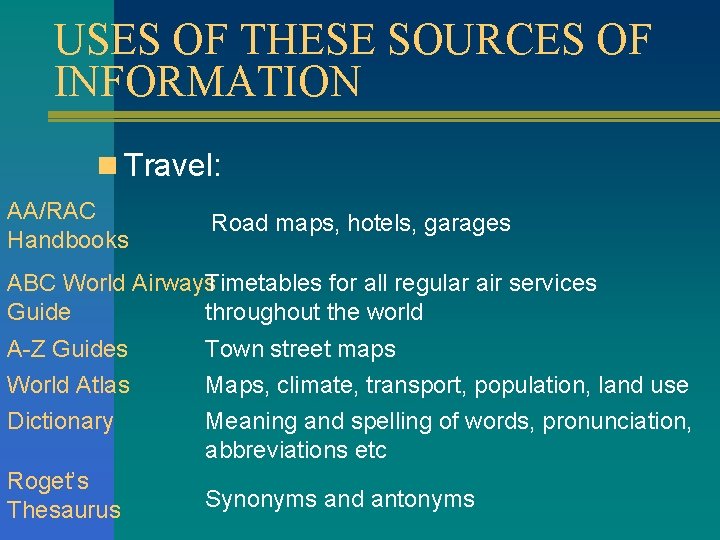 USES OF THESE SOURCES OF INFORMATION

Travel:

| | |
|---|---|
| AA/RAC Handbooks | Road maps, hotels, garages |
| ABC World Airways Guide | Timetables for all regular air services throughout the world |
| A-Z Guides | Town street maps |
| World Atlas | Maps, climate, transport, population, land use |
| Dictionary | Meaning and spelling of words, pronunciation, abbreviations etc |
| Roget's Thesaurus | Synonyms and antonyms |